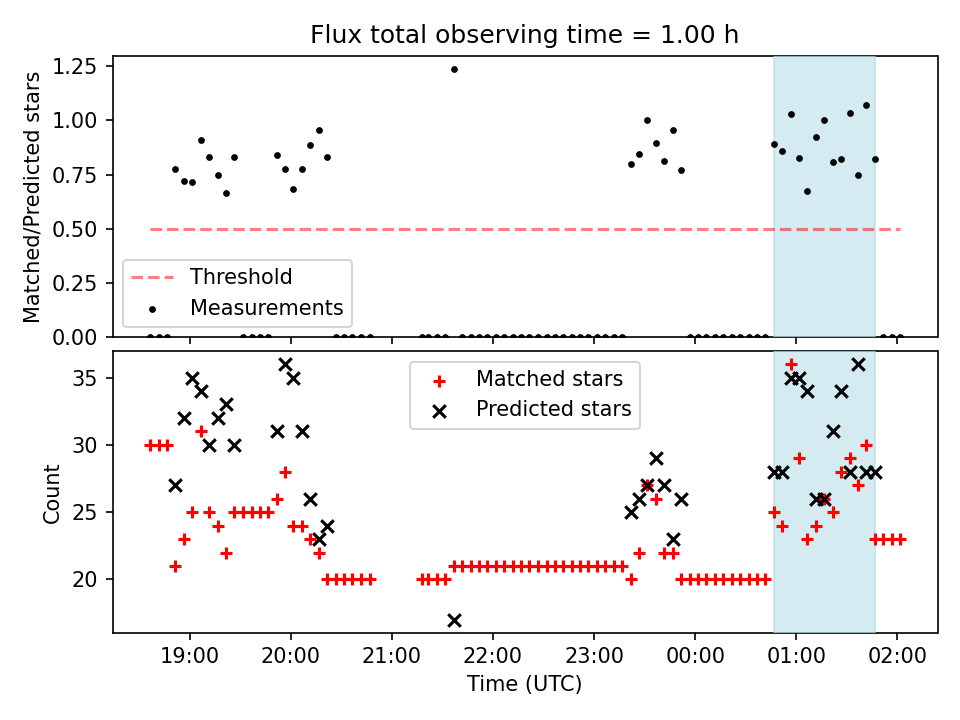 Flux total observing time = 1.00 h

Matched/Predicted stars

1.25
1.00
0.75
0.50
0.25
0.00

Threshold
Measurements

Count

35
30
25
20

Matched stars
Predicted stars

19:00 20:00 21:00 22:00 23:00 00:00 01:00 02:00

Time (UTC)